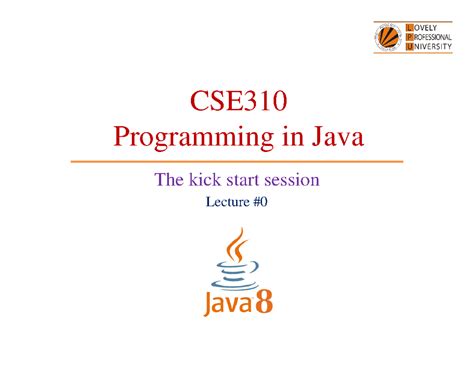 LOVELY
PROFESSIONAL
UNIVERSITY

CSE310
Programming in Java

The kick start session
Lecture #0

Java 8